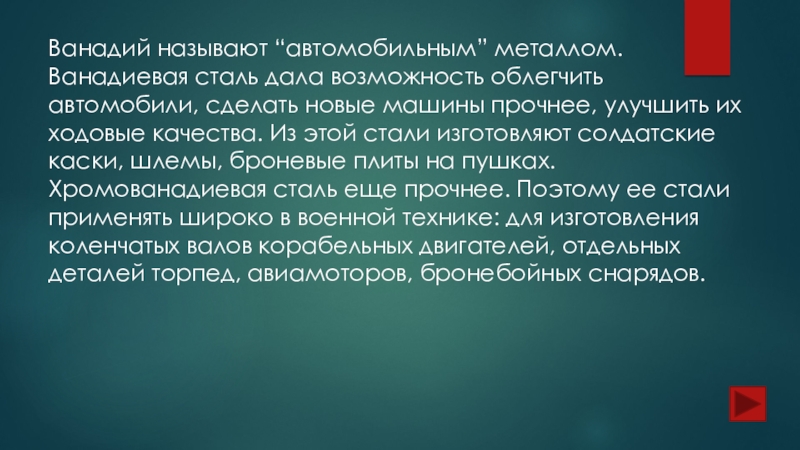 Ванадий называют “автомобильным” металлом. Ванадиевая сталь дала возможность облегчить автомобили, сделать новые машины прочнее, улучшить их ходовые качества. Из этой стали изготовляют солдатские каски, шлемы, броневые плиты на пушках. Хромованадиевая сталь еще прочнее. Поэтому ее стали применять широко в военной технике: для изготовления коленчатых валов корабельных двигателей, отдельных деталей торпед, авиамоторов, бронебойных снарядов.